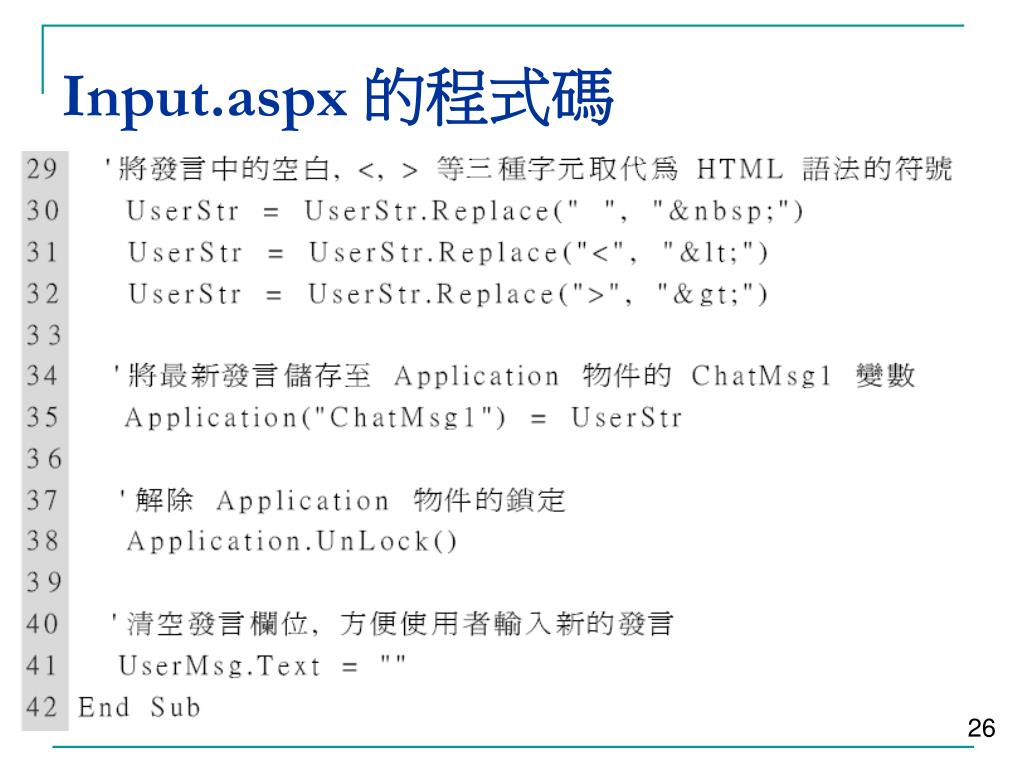 Input.aspx 的程式碼

29 '將發言中的空白, <, > 等三種字元取代為 HTML 語法的符號
30 UserStr = UserStr.Replace(" ", "&nbsp;")
31 UserStr = UserStr.Replace("<", "&lt;")
32 UserStr = UserStr.Replace(">", "&gt;")
33
34 '將最新發言儲存至 Application 物件的 ChatMsg1 變數
35 Application("ChatMsg1") = UserStr
36
37 '解除 Application 物件的鎖定
38 Application.UnLock()
39
40 '清空發言欄位, 方便使用者輸入新的發言
41 UserMsg.Text = ""
42 End Sub

26